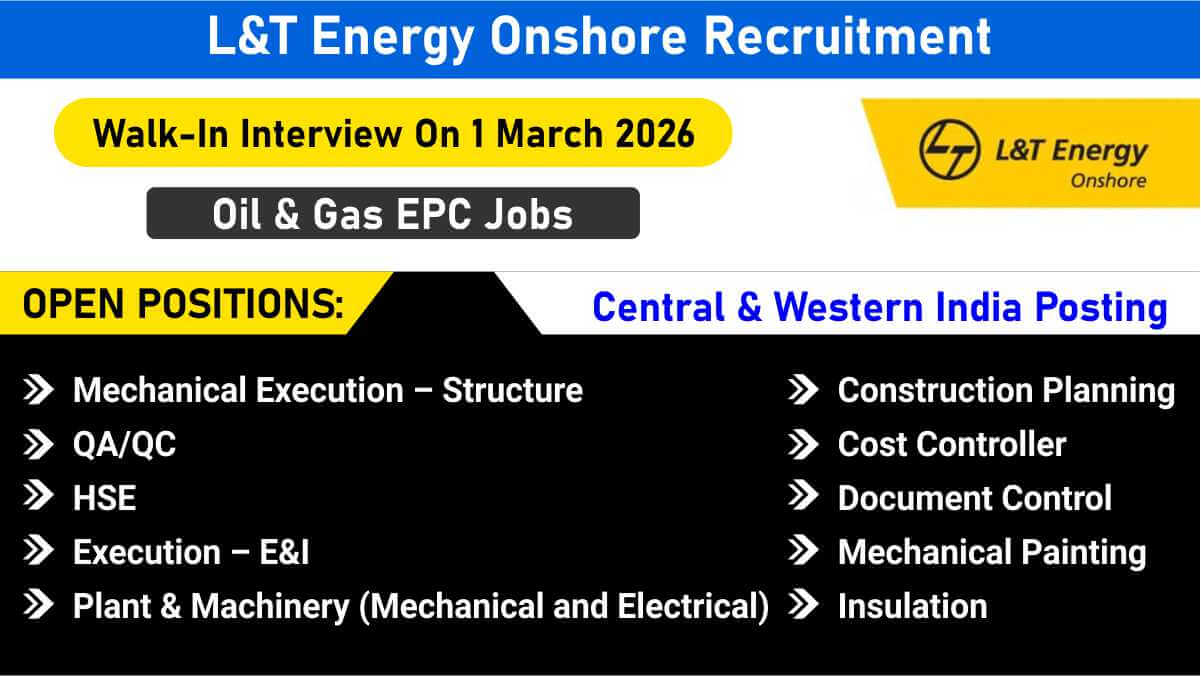 L&T Energy Onshore Recruitment

Walk-In Interview On 1 March 2026

Oil & Gas EPC Jobs

L&T Energy Onshore

OPEN POSITIONS:

Central & Western India Posting

Mechanical Execution – Structure
QA/QC
HSE
Execution – E&I
Plant & Machinery (Mechanical and Electrical)

Construction Planning
Cost Controller
Document Control
Mechanical Painting
Insulation